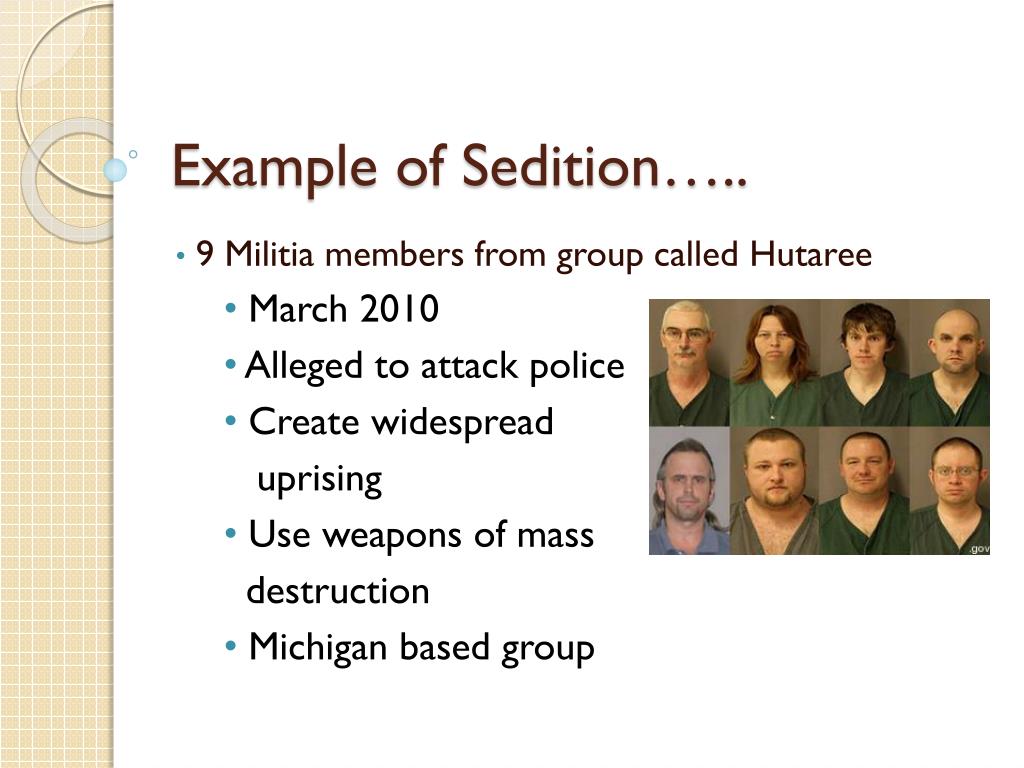 Example of Sedition…..

• 9 Militia members from group called Hutaree
  • March 2010
  • Alleged to attack police
  • Create widespread uprising
  • Use weapons of mass destruction
  • Michigan based group

.gov